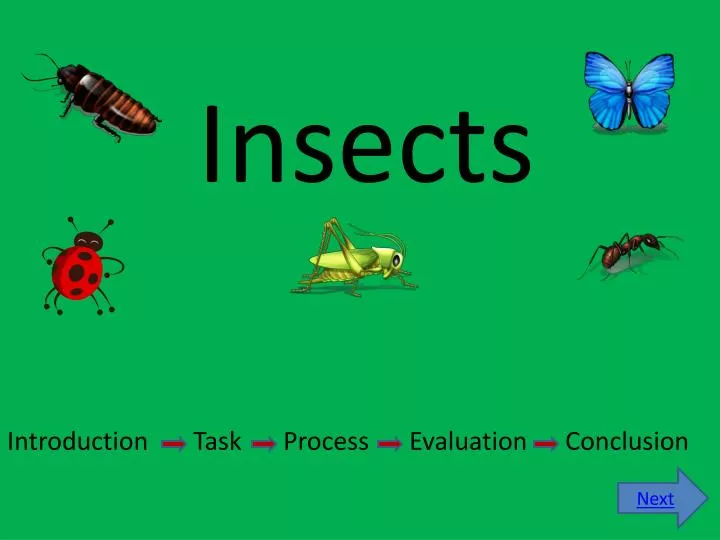 Insects

Introduction → Task → Process → Evaluation → Conclusion

Next